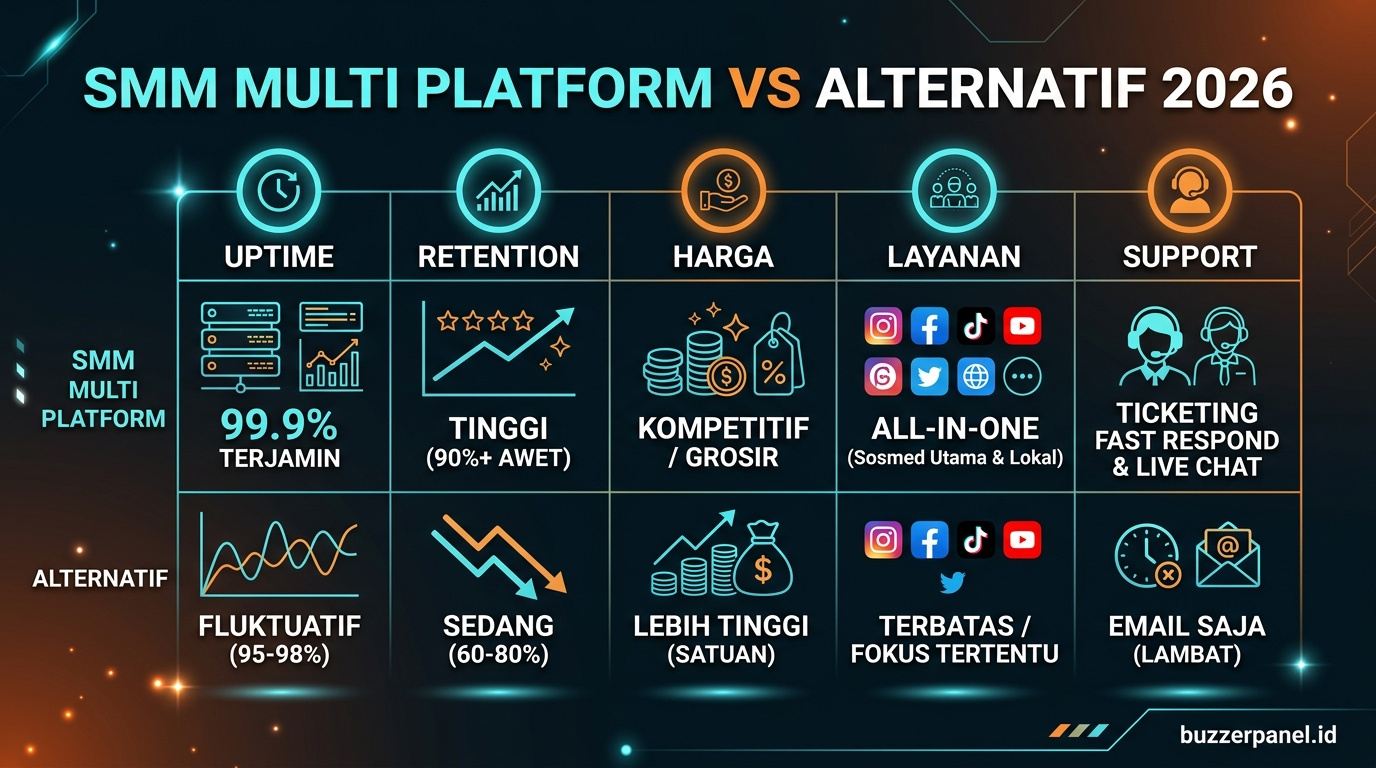 SMM MULTI PLATFORM VS ALTERNATIF 2026

| | UPTIME | RETENTION | HARGA | LAYANAN | SUPPORT |
|---|---|---|---|---|---|
| SMM MULTI PLATFORM | 99.9% TERJAMIN | TINGGI (90%+ AWET) | KOMPETITIF / GROSIR | ALL-IN-ONE (Sosmed Utama & Lokal) | TICKETING FAST RESPOND & LIVE CHAT |
| ALTERNATIF | FLUKTUATIF (95-98%) | SEDANG (60-80%) | LEBIH TINGGI (SATUAN) | TERBATAS / FOKUS TERTENTU | EMAIL SAJA (LAMBAT) |

buzzerpanel.id